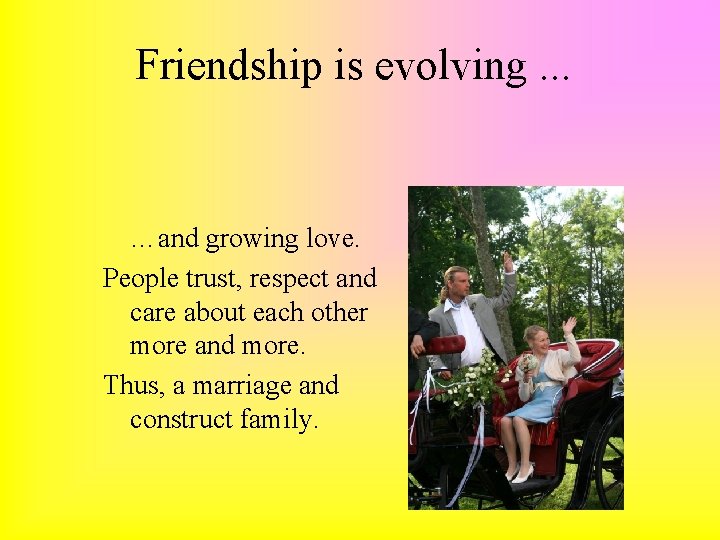 Friendship is evolving ...

…and growing love.

People trust, respect and care about each other more and more.

Thus, a marriage and construct family.